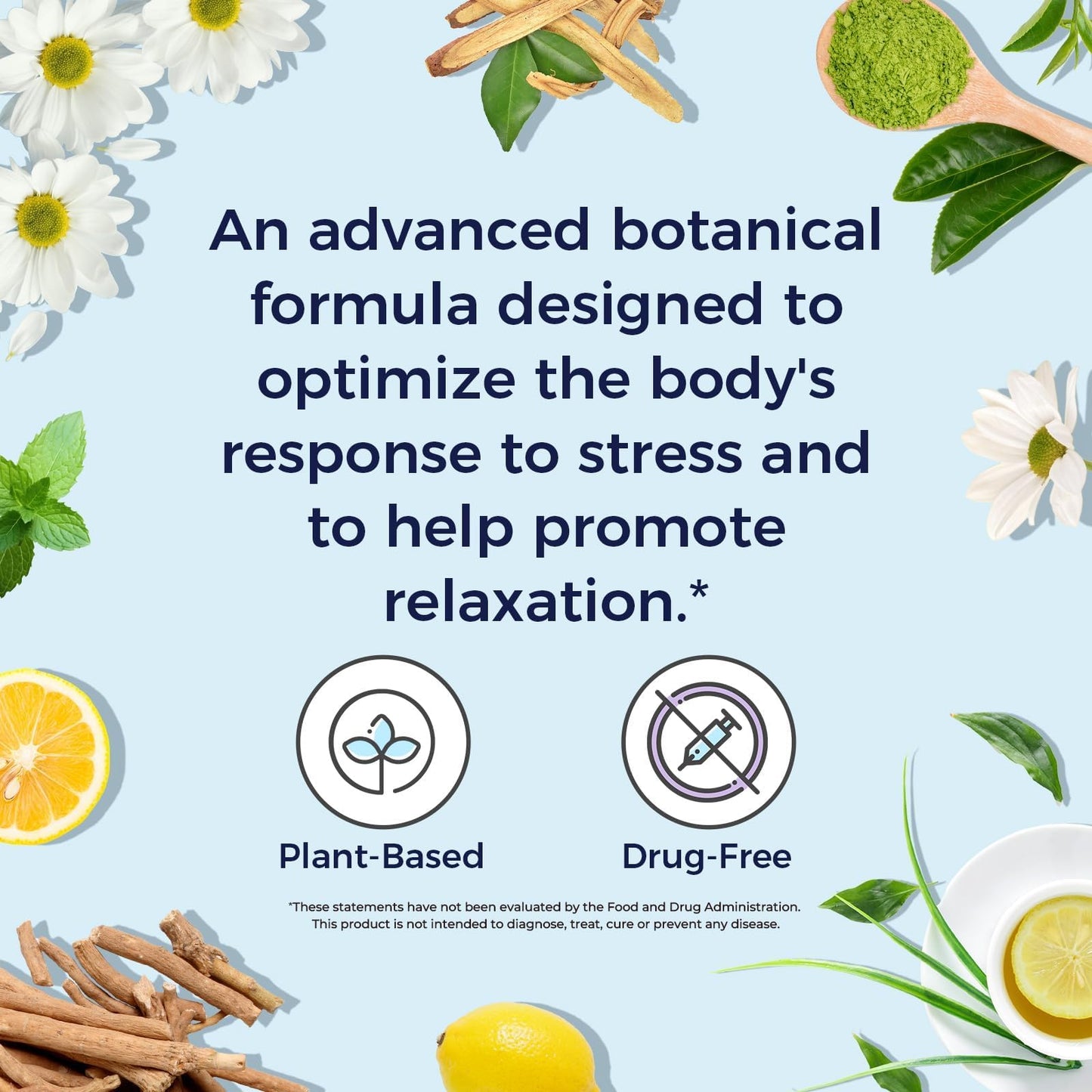 An advanced botanical formula designed to optimize the body's response to stress and to help promote relaxation.*

Plant-Based

Drug-Free

*These statements have not been evaluated by the Food and Drug Administration. This product is not intended to diagnose, treat, cure or prevent any disease.